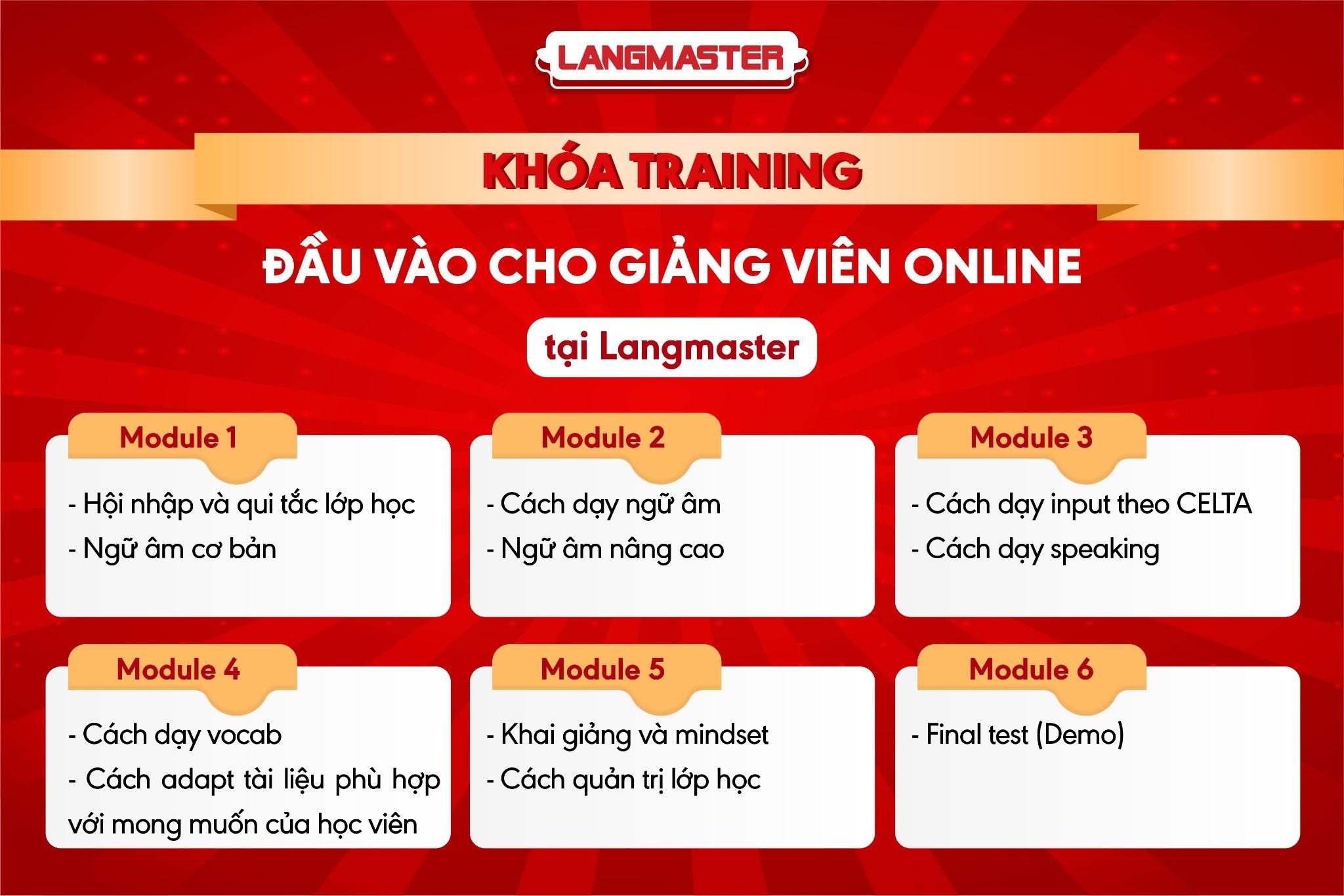 LANGMASTER

KHÓA TRAINING

ĐẦU VÀO CHO GIẢNG VIÊN ONLINE

tại Langmaster

Module 1

- Hội nhập và qui tắc lớp học
- Ngữ âm cơ bản

Module 2

- Cách dạy ngữ âm
- Ngữ âm nâng cao

Module 3

- Cách dạy input theo CELTA
- Cách dạy speaking

Module 4

- Cách dạy vocab
- Cách adapt tài liệu phù hợp với mong muốn của học viên

Module 5

- Khai giảng và mindset
- Cách quản trị lớp học

Module 6

- Final test (Demo)